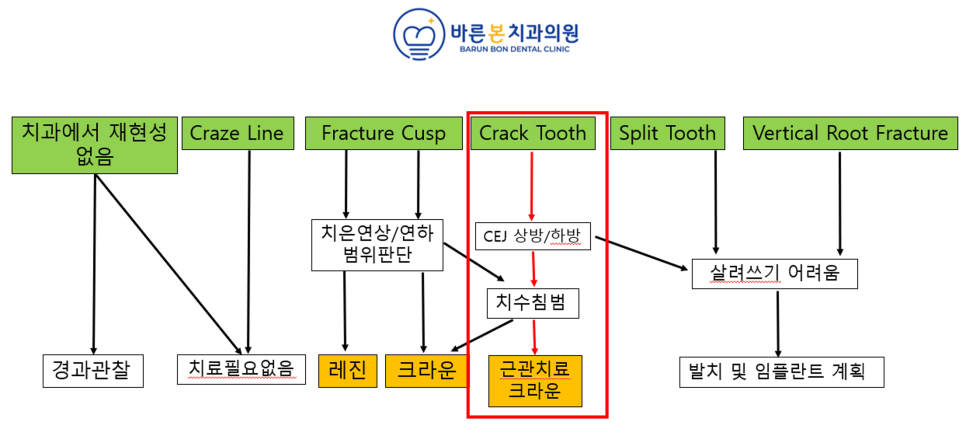 바른본치과의원
BARUN BON DENTAL CLINIC

치과에서 재현성 없음

Craze Line

Fracture Cusp

Crack Tooth

Split Tooth

Vertical Root Fracture

치은연상/연하 범위판단

CEJ 상방/하방

치수침범

살려쓰기 어려움

경과관찰

치료필요없음

레진

크라운

근관치료 크라운

발치 및 임플란트 계획